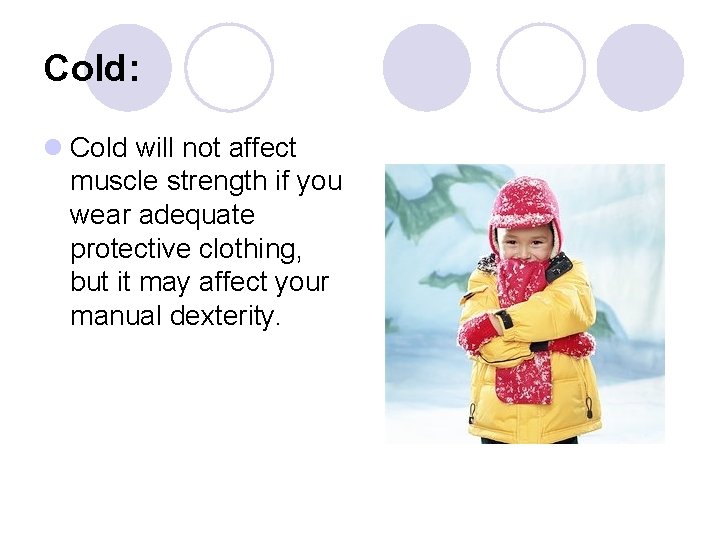 Cold:

Cold will not affect muscle strength if you wear adequate protective clothing, but it may affect your manual dexterity.